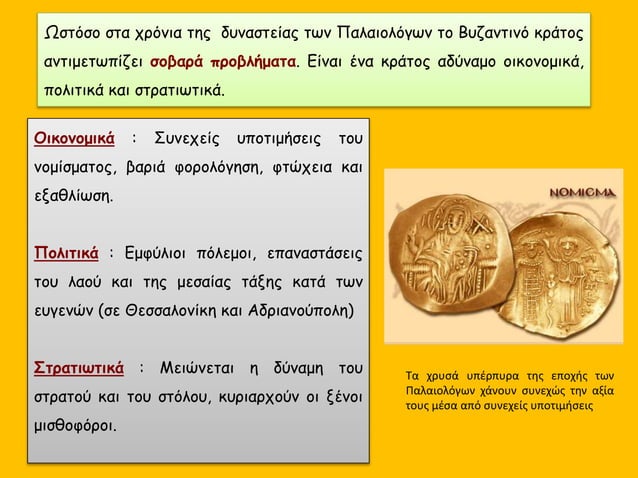 Ωστόσο στα χρόνια της δυναστείας των Παλαιολόγων το Βυζαντινό κράτος αντιμετωπίζει σοβαρά προβλήματα. Είναι ένα κράτος αδύναμο οικονομικά, πολιτικά και στρατιωτικά.

Οικονομικά : Συνεχείς υποτιμήσεις του νομίσματος, βαριά φορολόγηση, φτώχεια και εξαθλίωση.

Πολιτικά : Εμφύλιοι πόλεμοι, επαναστάσεις του λαού και της μεσαίας τάξης κατά των ευγενών (σε Θεσσαλονίκη και Αδριανούπολη)

Στρατιωτικά : Μειώνεται η δύναμη του στρατού και του στόλου, κυριαρχούν οι ξένοι μισθοφόροι.

ΝΟΜΙΣΜΑ

Τα χρυσά υπέρπυρα της εποχής των Παλαιολόγων χάνουν συνεχώς την αξία τους μέσα από συνεχείς υποτιμήσεις